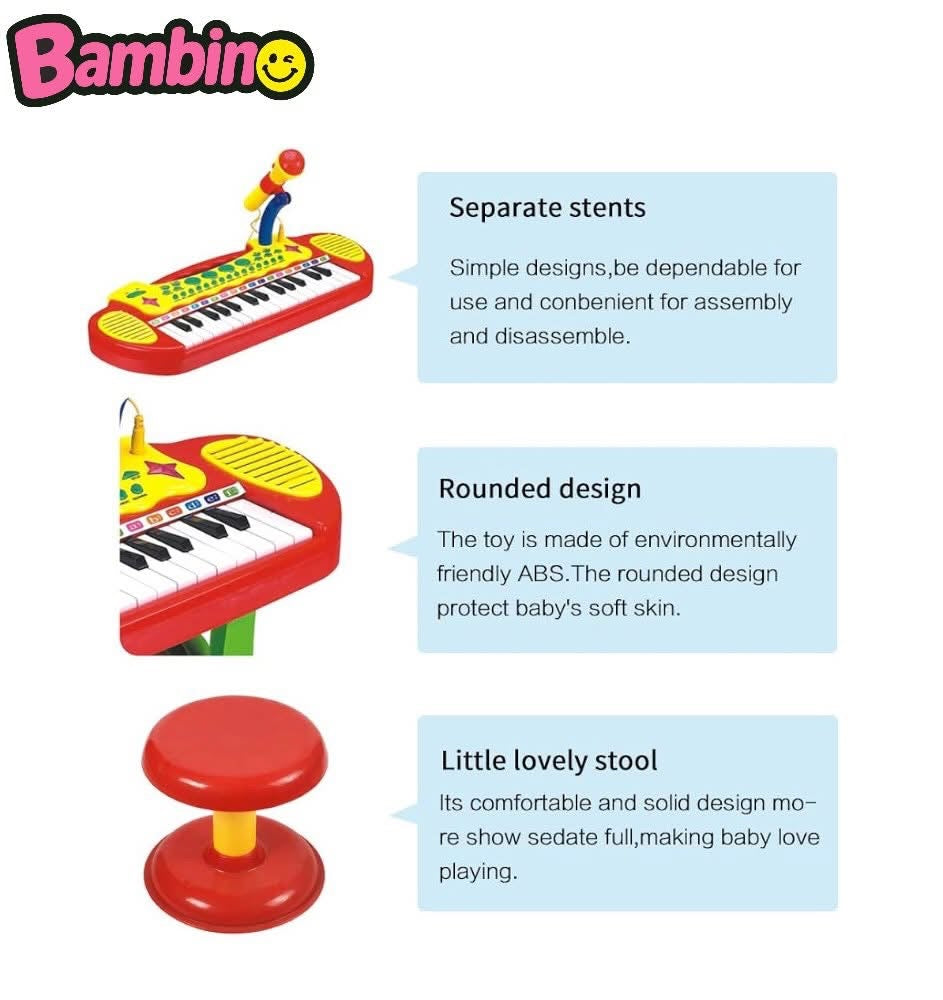 Bambino

Separate stents

Simple designs,be dependable for use and conbenient for assembly and disassemble.

Rounded design

The toy is made of environmentally friendly ABS.The rounded design protect baby's soft skin.

Little lovely stool

Its comfortable and solid design more show sedate full,making baby love playing.